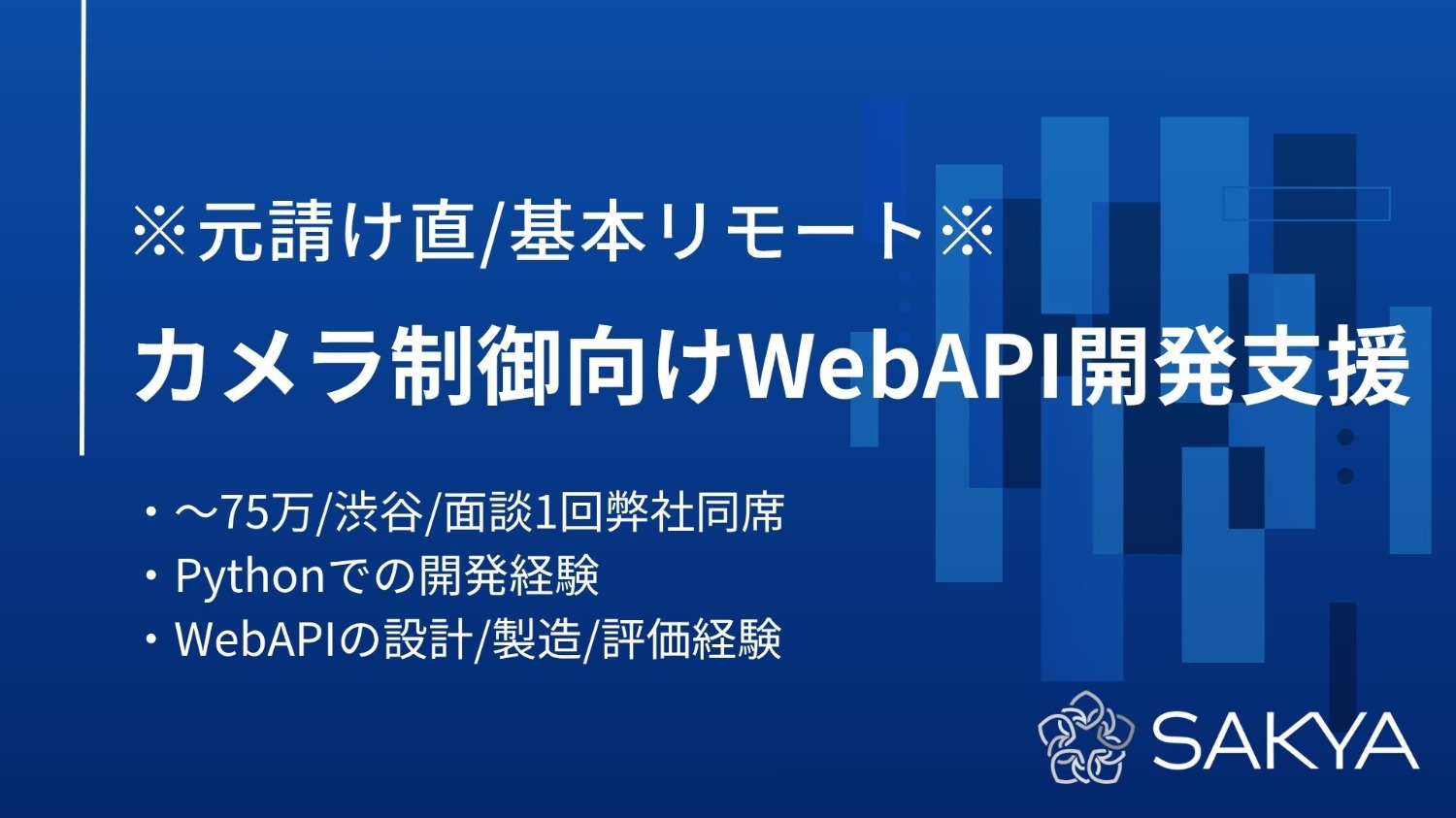 ※元請け直/基本リモート※

カメラ制御向けWebAPI開発支援

・〜75万/渋谷/面談1回弊社同席
・Pythonでの開発経験
・WebAPIの設計/製造/評価経験

SAKYA